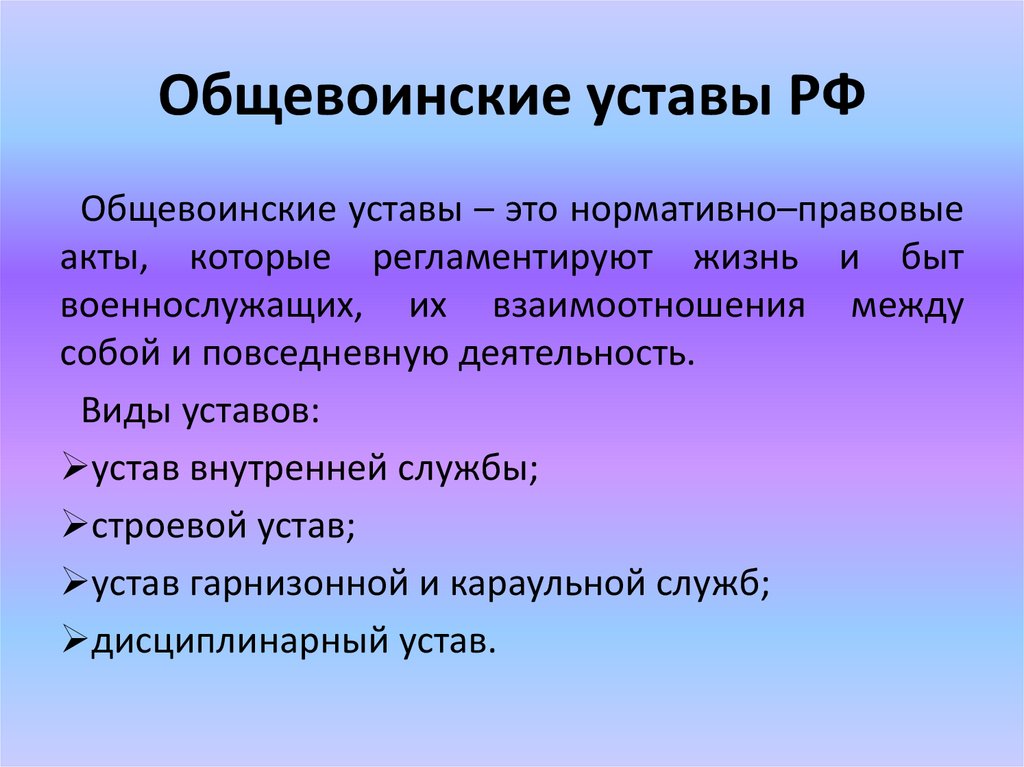 Общевоинские уставы РФ

Общевоинские уставы – это нормативно–правовые акты, которые регламентируют жизнь и быт военнослужащих, их взаимоотношения между собой и повседневную деятельность.

Виды уставов:

➢устав внутренней службы;

➢строевой устав;

➢устав гарнизонной и караульной служб;

➢дисциплинарный устав.